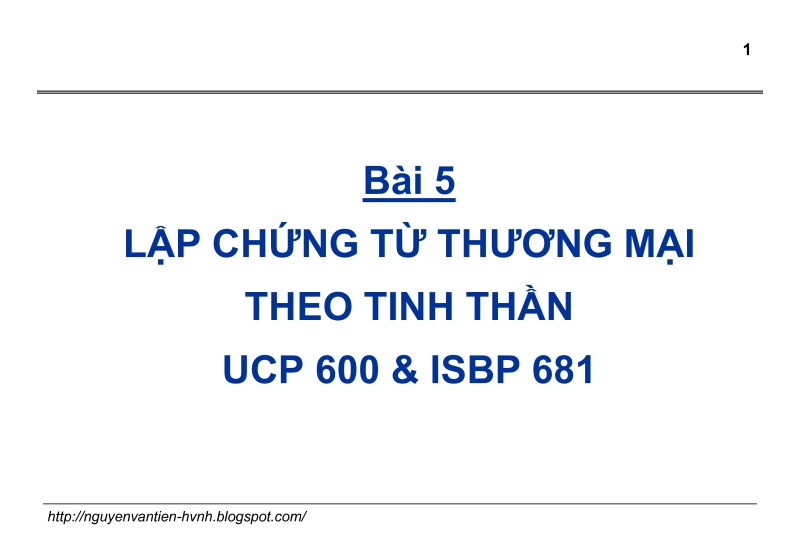 1

Bài 5

LẬP CHỨNG TỪ THƯƠNG MẠI THEO TINH THẦN UCP 600 & ISBP 681

http://nguyenvantien-hvnh.blogspot.com/